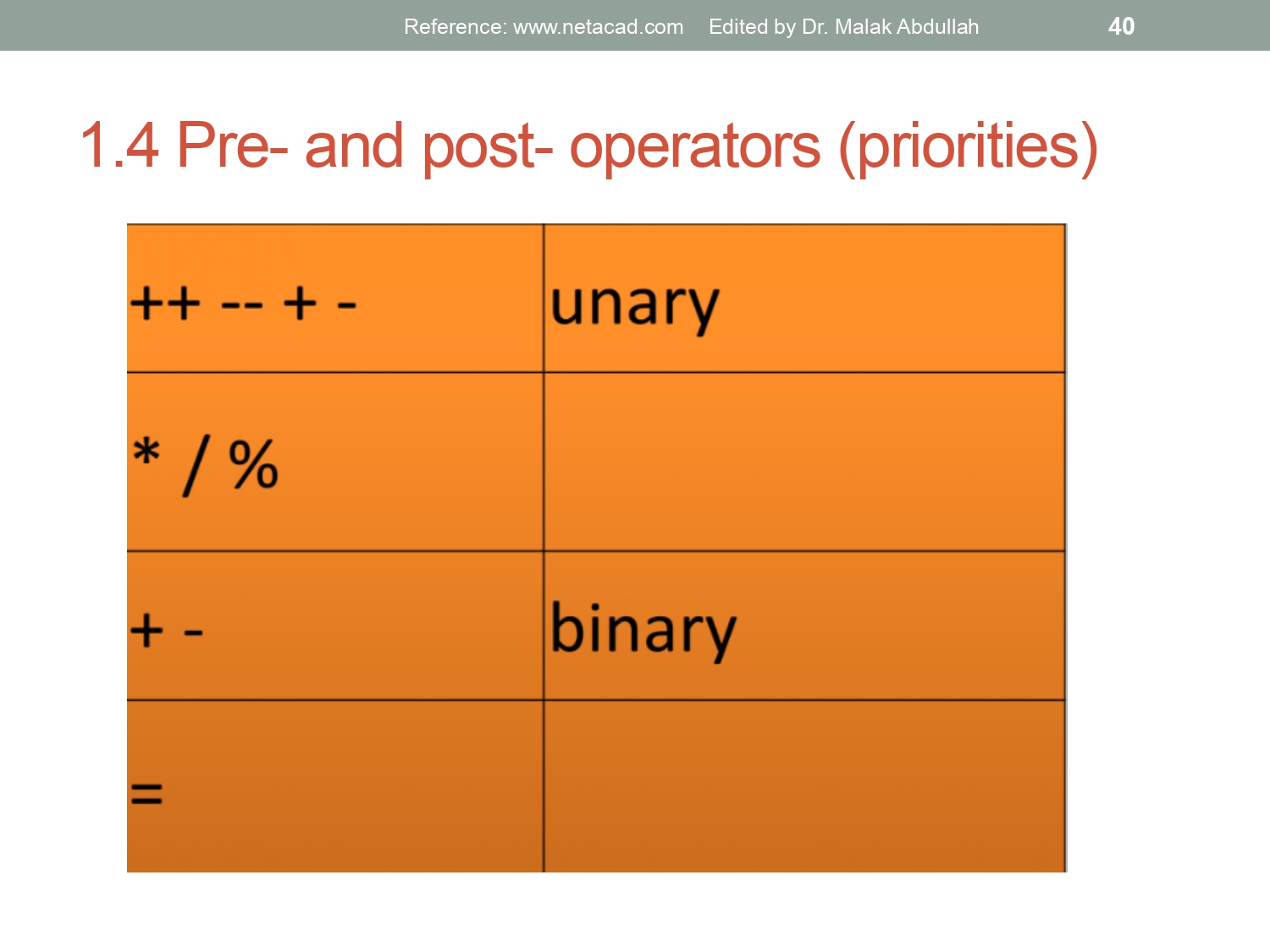 Reference: www.netacad.com Edited by Dr. Malak Abdullah 40

1.4 Pre- and post- operators (priorities)

| ++ -- + - | unary |
|---|---|
| * / % | |
| + - | binary |
| = | |